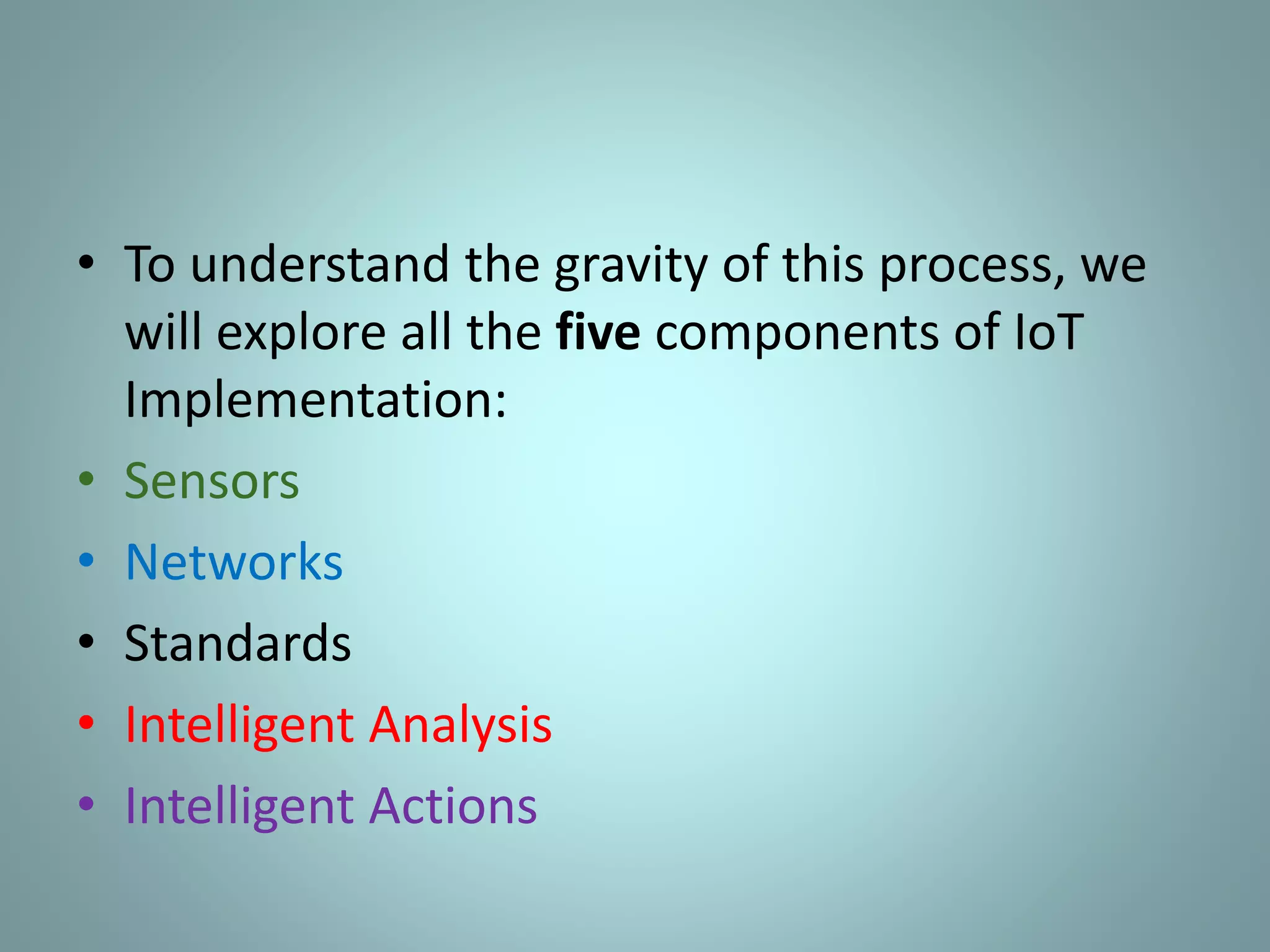 • To understand the gravity of this process, we will explore all the five components of IoT Implementation:
• Sensors
• Networks
• Standards
• Intelligent Analysis
• Intelligent Actions